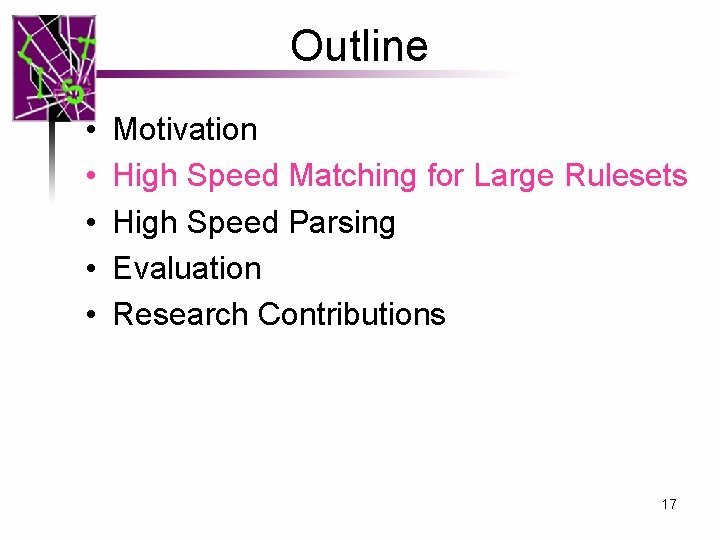 Outline

• Motivation
• High Speed Matching for Large Rulesets
• High Speed Parsing
• Evaluation
• Research Contributions

17